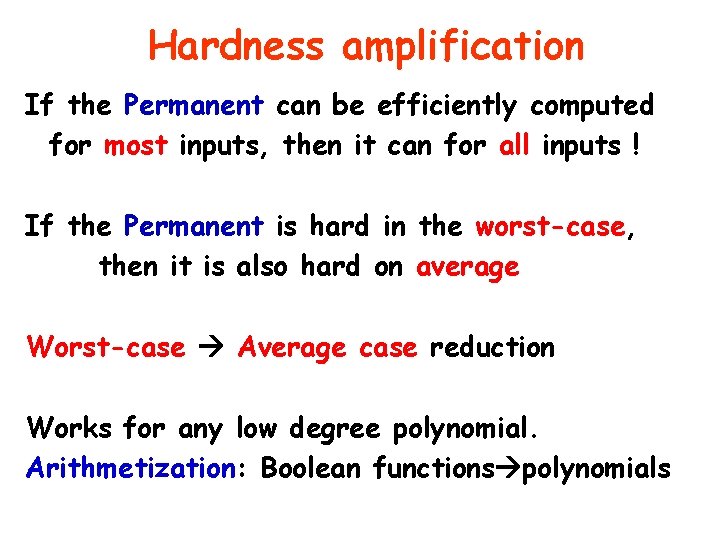 Hardness amplification

If the Permanent can be efficiently computed for most inputs, then it can for all inputs !

If the Permanent is hard in the worst-case, then it is also hard on average

Worst-case → Average case reduction

Works for any low degree polynomial.
Arithmetization: Boolean functions→polynomials